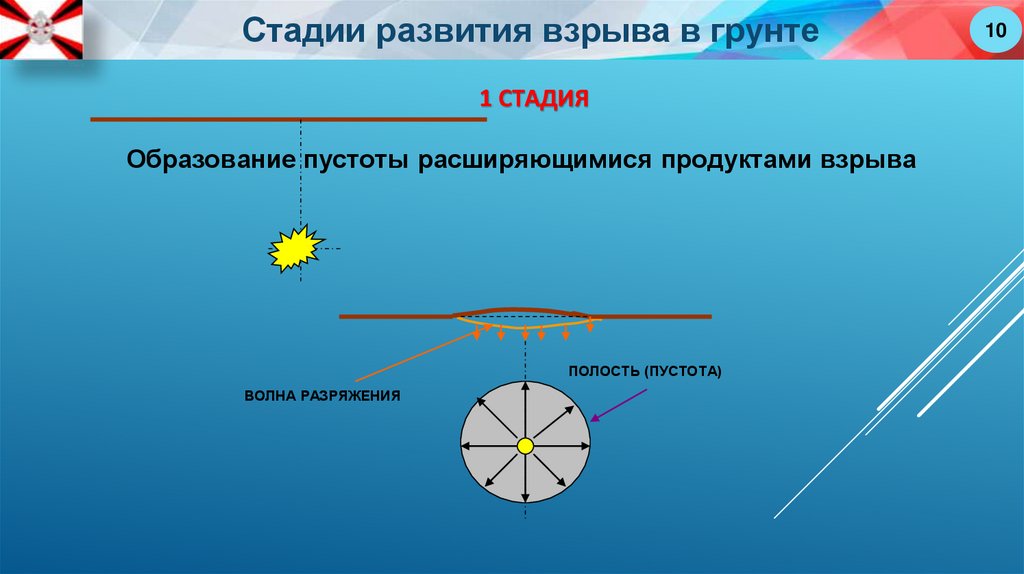 Стадии развития взрыва в грунте

10

1 СТАДИЯ

Образование пустоты расширяющимися продуктами взрыва

ВОЛНА РАЗРЯЖЕНИЯ

ПОЛОСТЬ (ПУСТОТА)